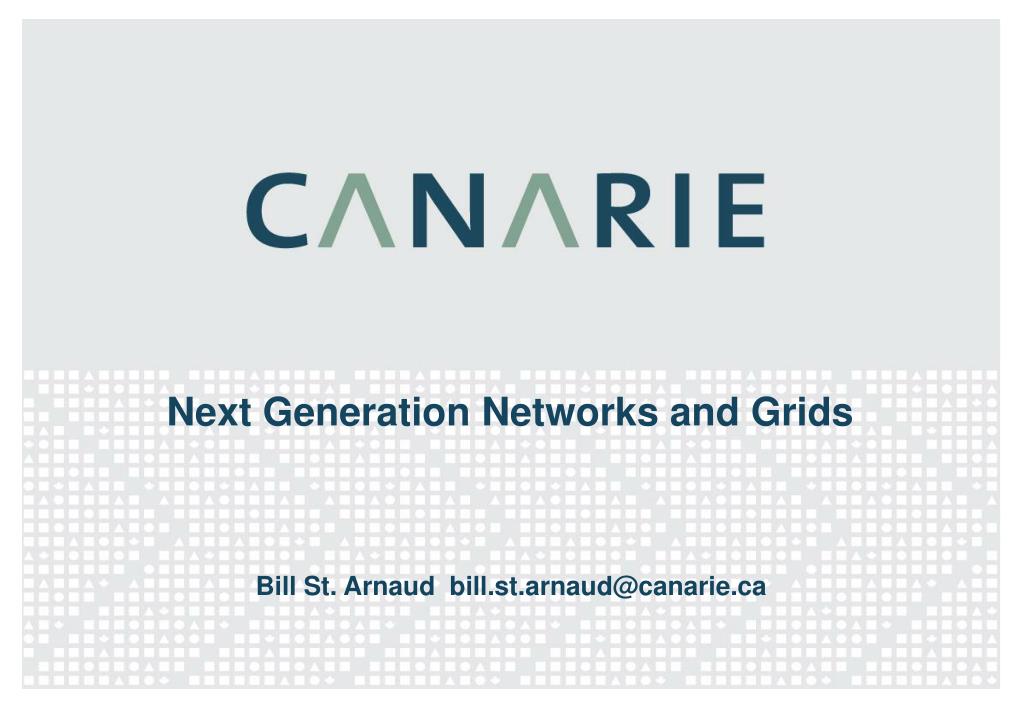 CANARIE

Next Generation Networks and Grids

Bill St. Arnaud bill.st.arnaud@canarie.ca